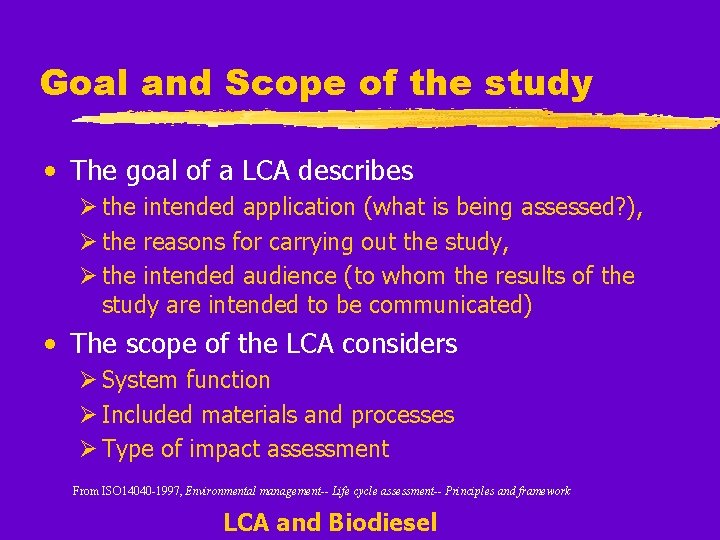 Goal and Scope of the study

• The goal of a LCA describes
 ➢ the intended application (what is being assessed?),
 ➢ the reasons for carrying out the study,
 ➢ the intended audience (to whom the results of the study are intended to be communicated)

• The scope of the LCA considers
 ➢ System function
 ➢ Included materials and processes
 ➢ Type of impact assessment

From ISO14040-1997, Environmental management-- Life cycle assessment-- Principles and framework

LCA and Biodiesel